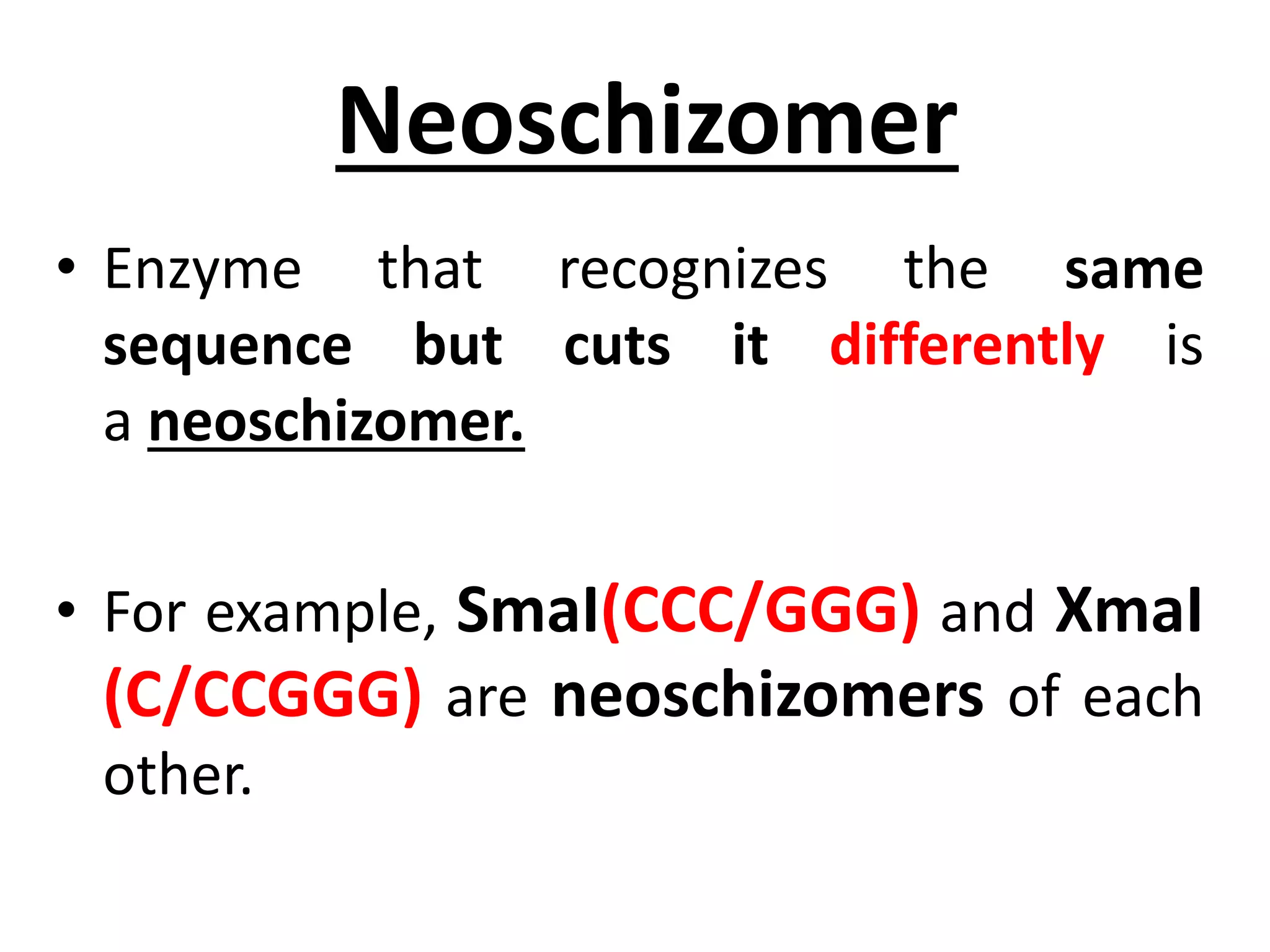 Neoschizomer

• Enzyme that recognizes the same sequence but cuts it differently is a neoschizomer.

• For example, SmaI(CCC/GGG) and XmaI (C/CCGGG) are neoschizomers of each other.